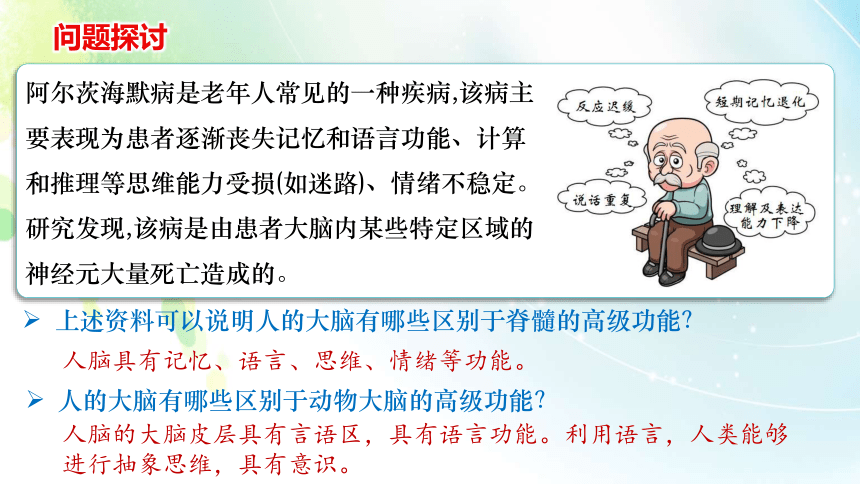 问题探讨

阿尔茨海默病是老年人常见的一种疾病,该病主要表现为患者逐渐丧失记忆和语言功能、计算和推理等思维能力受损(如迷路)、情绪不稳定。研究发现,该病是由患者大脑内某些特定区域的神经元大量死亡造成的。

反应迟缓

短期记忆退化

说话重复

理解及表达能力下降

➢ 上述资料可以说明人的大脑有哪些区别于脊髓的高级功能?

人脑具有记忆、语言、思维、情绪等功能。

➢ 人的大脑有哪些区别于动物大脑的高级功能?

人脑的大脑皮层具有言语区，具有语言功能。利用语言，人类能够进行抽象思维，具有意识。